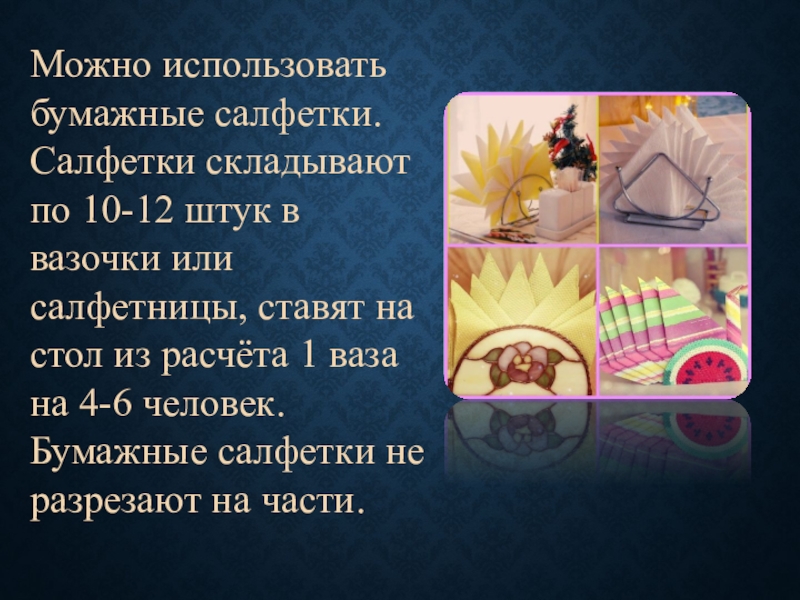 Можно использовать бумажные салфетки. Салфетки складывают по 10-12 штук в вазочки или салфетницы, ставят на стол из расчёта 1 ваза на 4-6 человек. Бумажные салфетки не разрезают на части.